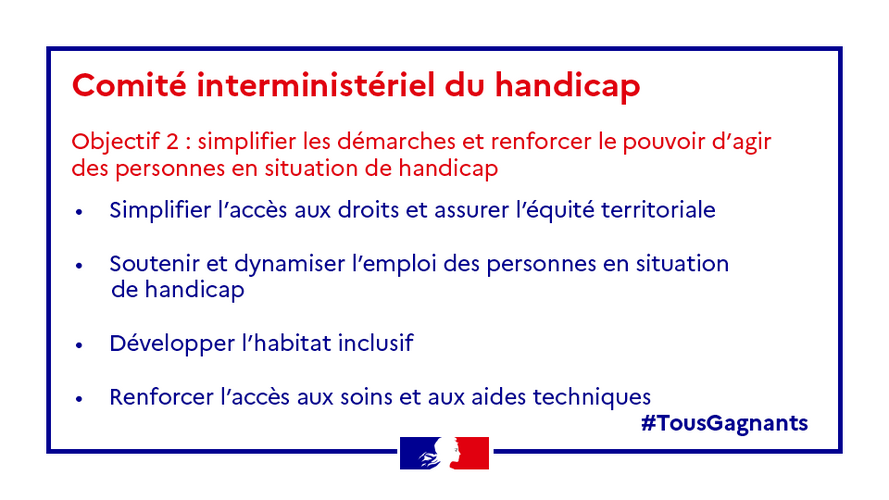 Comité interministériel du handicap

Objectif 2 : simplifier les démarches et renforcer le pouvoir d'agir des personnes en situation de handicap

• Simplifier l'accès aux droits et assurer l'équité territoriale

• Soutenir et dynamiser l'emploi des personnes en situation de handicap

• Développer l'habitat inclusif

• Renforcer l'accès aux soins et aux aides techniques

#TousGagnants